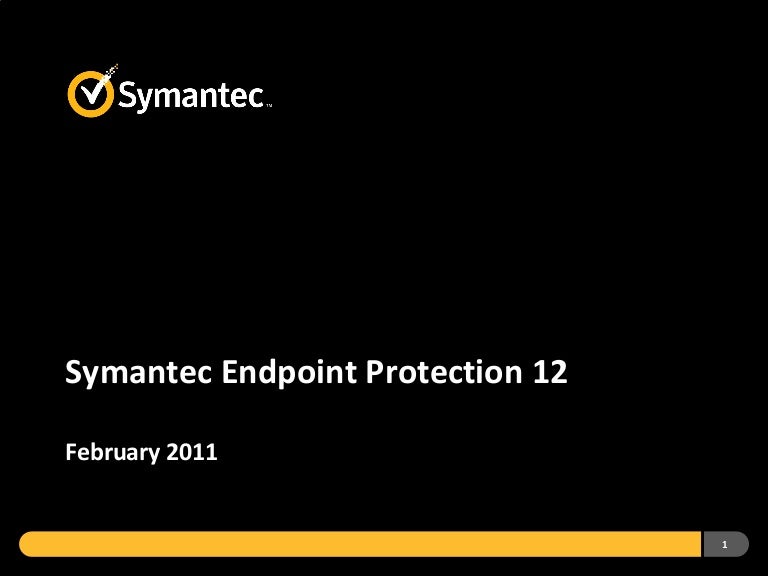 Symantec™

Symantec Endpoint Protection 12

February 2011

1